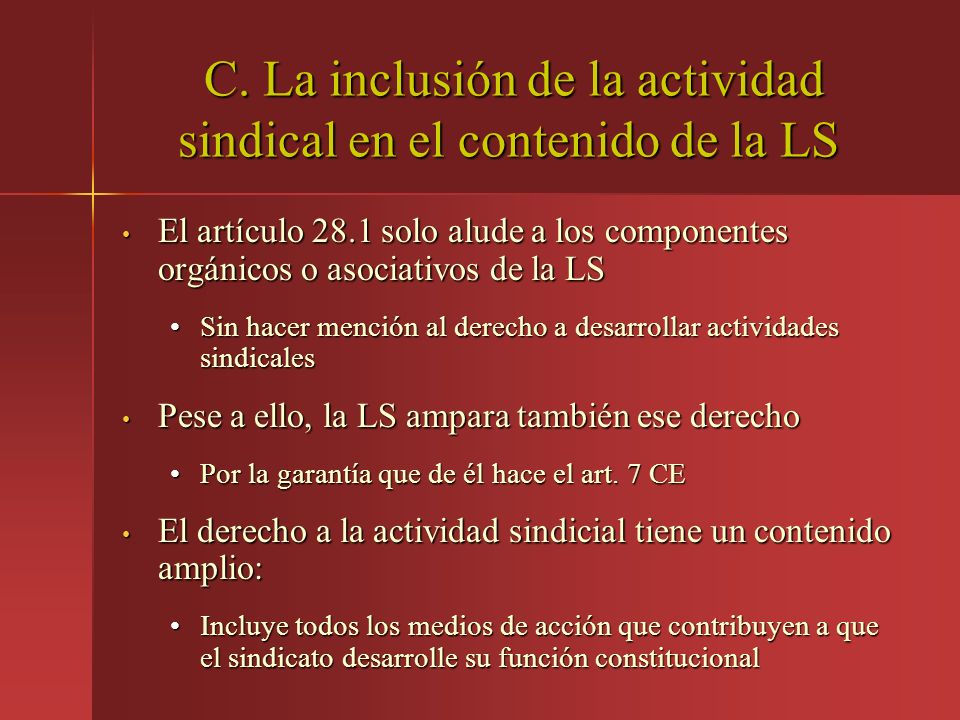 C. La inclusión de la actividad sindical en el contenido de la LS

• El artículo 28.1 solo alude a los componentes orgánicos o asociativos de la LS

• Sin hacer mención al derecho a desarrollar actividades sindicales

• Pese a ello, la LS ampara también ese derecho

• Por la garantía que de él hace el art. 7 CE

• El derecho a la actividad sindicial tiene un contenido amplio:

• Incluye todos los medios de acción que contribuyen a que el sindicato desarrolle su función constitucional